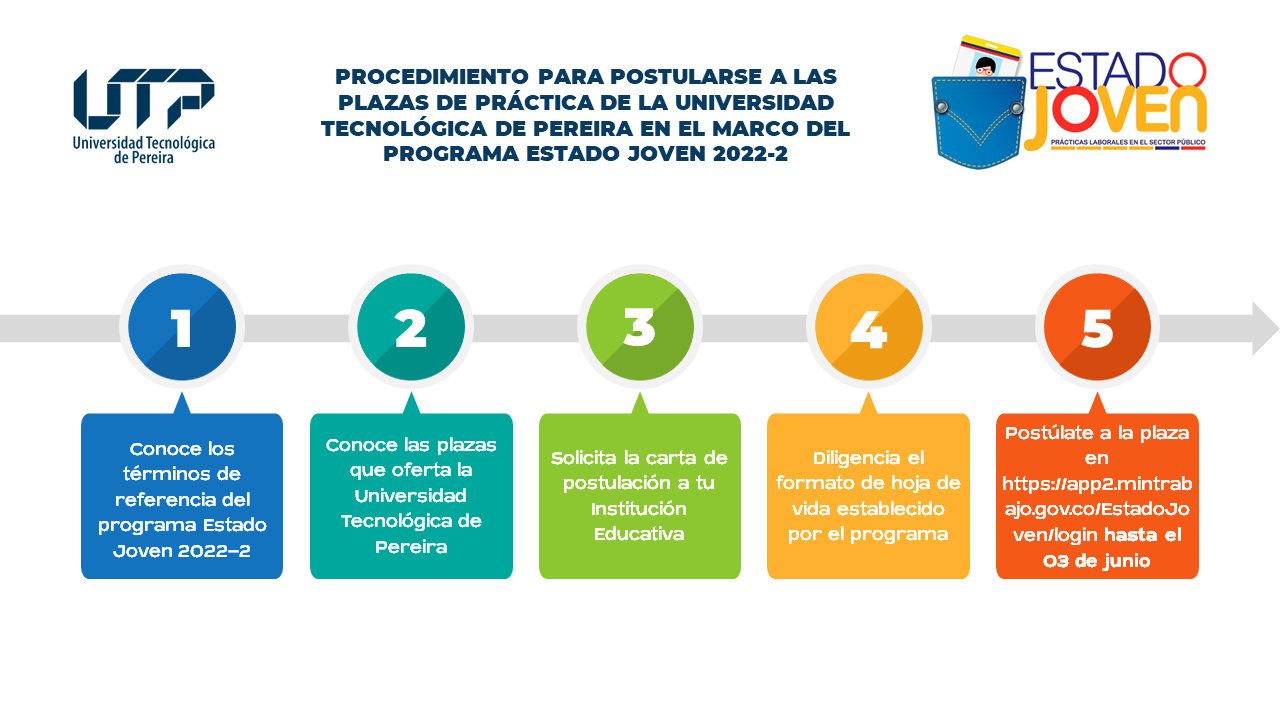 UTP
Universidad Tecnológica de Pereira

PROCEDIMIENTO PARA POSTULARSE A LAS PLAZAS DE PRÁCTICA DE LA UNIVERSIDAD TECNOLÓGICA DE PEREIRA EN EL MARCO DEL PROGRAMA ESTADO JOVEN 2022-2

ESTADO JOVEN
PRÁCTICAS LABORALES EN EL SECTOR PÚBLICO

1
Conoce los términos de referencia del programa Estado Joven 2022-2

2
Conoce las plazas que oferta la Universidad Tecnológica de Pereira

3
Solicita la carta de postulación a tu Institución Educativa

4
Diligencia el formato de hoja de vida establecido por el programa

5
Postúlate a la plaza en https://app2.mintrabajo.gov.co/EstadoJoven/login hasta el 03 de junio